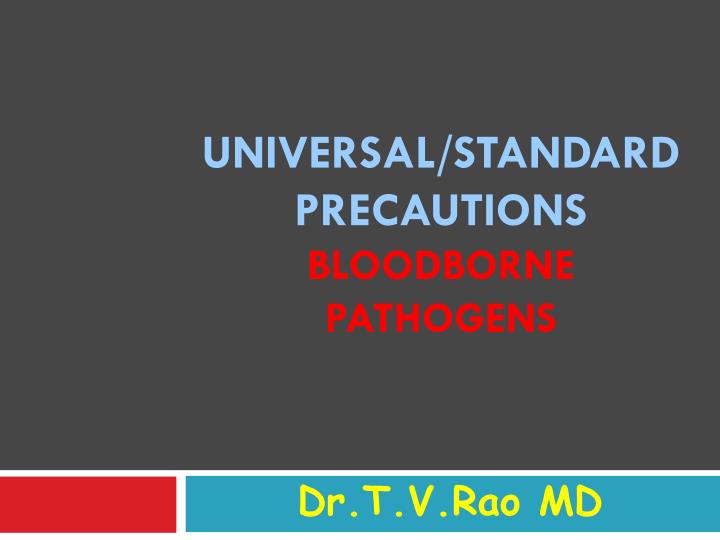 UNIVERSAL/STANDARD PRECAUTIONS
BLOODBORNE PATHOGENS

Dr.T.V.Rao MD